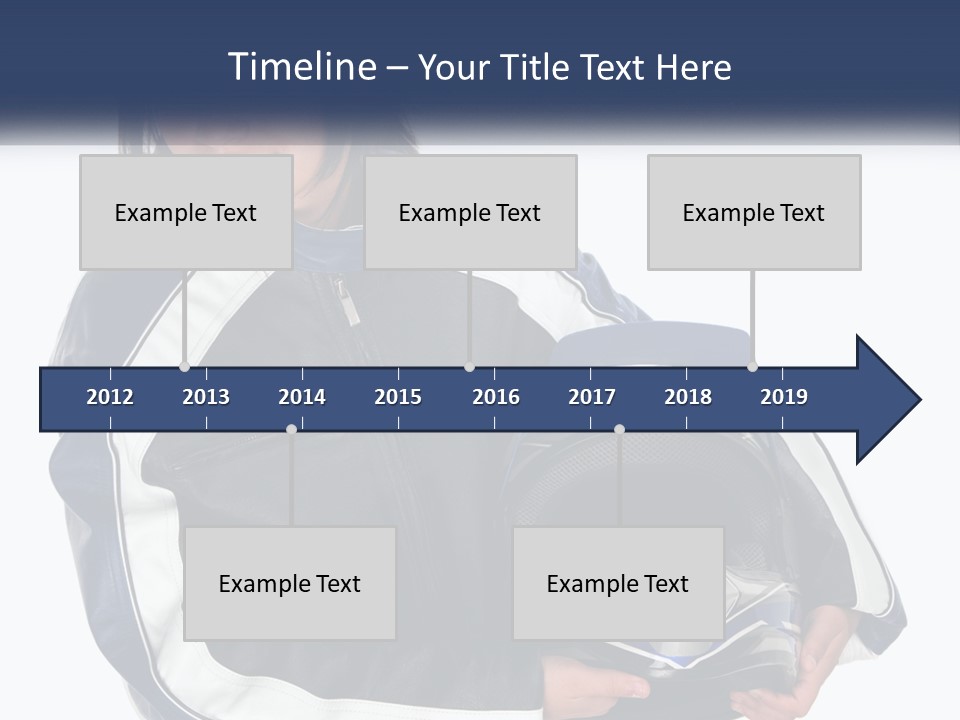 Timeline – Your Title Text Here

Example Text

Example Text

Example Text

2012 2013 2014 2015 2016 2017 2018 2019

Example Text

Example Text